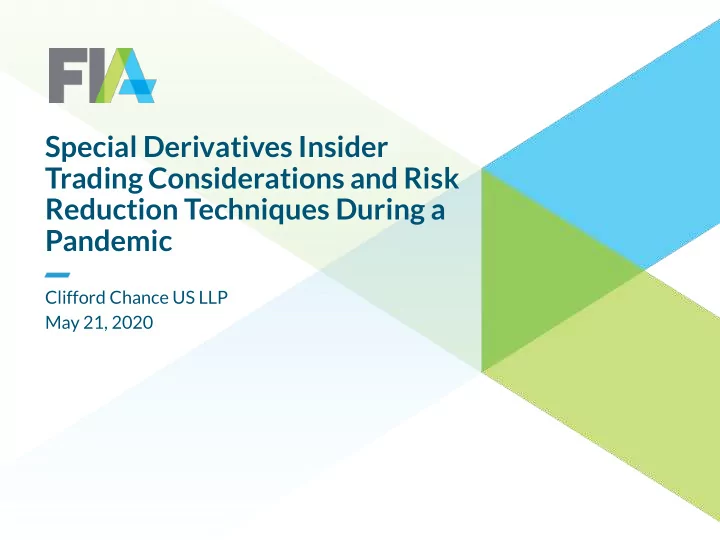 FIA

Special Derivatives Insider Trading Considerations and Risk Reduction Techniques During a Pandemic

Clifford Chance US LLP
May 21, 2020